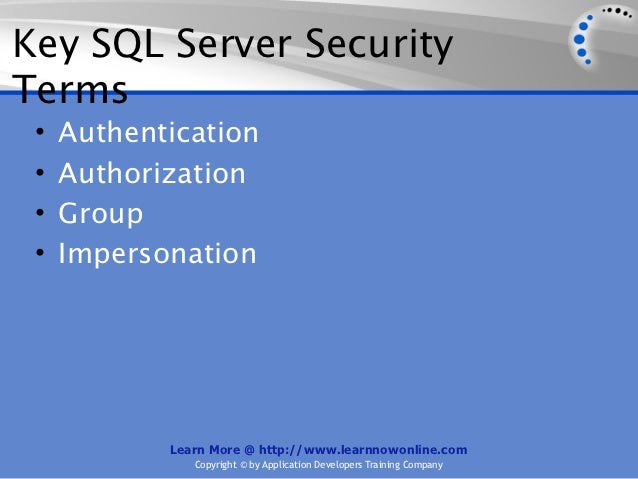 Key SQL Server Security Terms

• Authentication
• Authorization
• Group
• Impersonation

Learn More @ http://www.learnnowonline.com
Copyright © by Application Developers Training Company